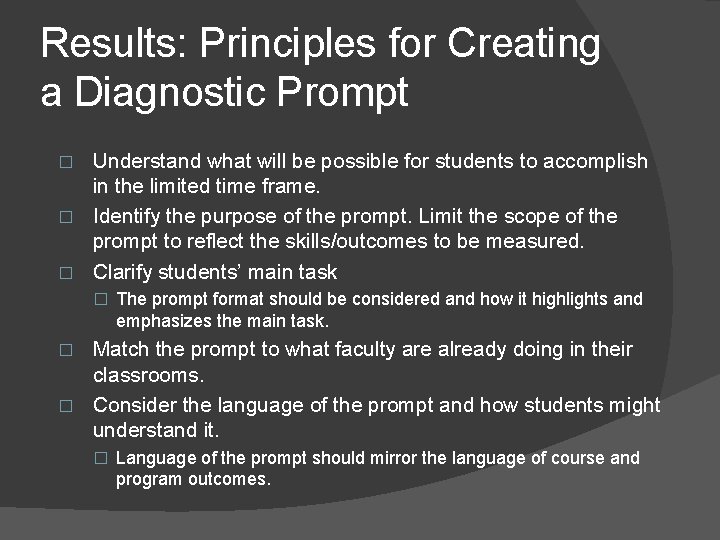 Results: Principles for Creating a Diagnostic Prompt

□ Understand what will be possible for students to accomplish in the limited time frame.

□ Identify the purpose of the prompt. Limit the scope of the prompt to reflect the skills/outcomes to be measured.

□ Clarify students' main task

□ The prompt format should be considered and how it highlights and emphasizes the main task.

□ Match the prompt to what faculty are already doing in their classrooms.

□ Consider the language of the prompt and how students might understand it.

□ Language of the prompt should mirror the language of course and program outcomes.